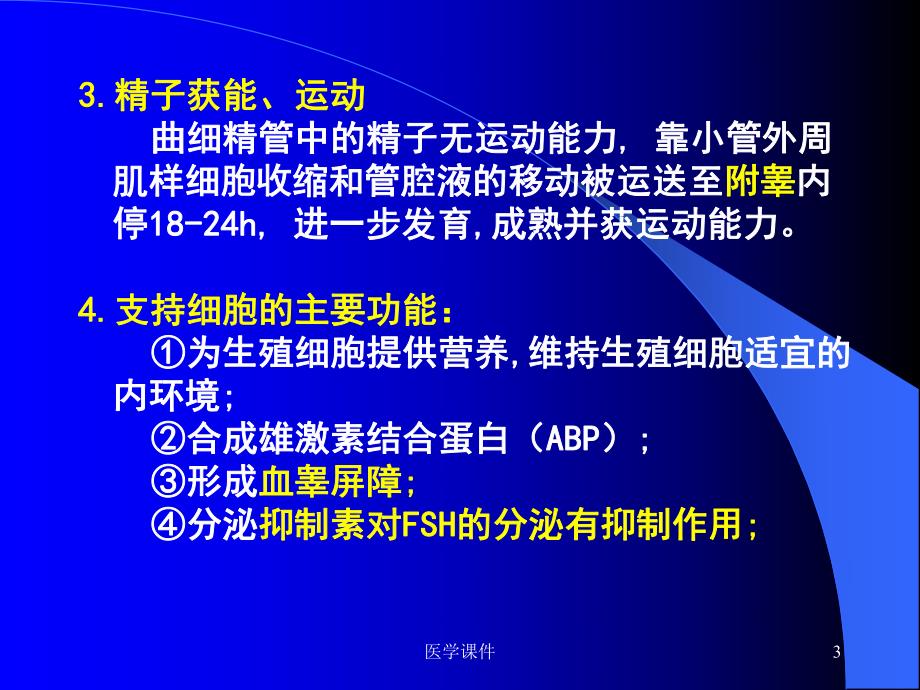 3.精子获能、运动

曲细精管中的精子无运动能力，靠小管外周肌样细胞收缩和管腔液的移动被运送至附睾内停18-24h，进一步发育,成熟并获运动能力。

4.支持细胞的主要功能：

①为生殖细胞提供营养,维持生殖细胞适宜的内环境;

②合成雄激素结合蛋白（ABP）;

③形成血睾屏障;

④分泌抑制素对FSH的分泌有抑制作用;

医学课件

3